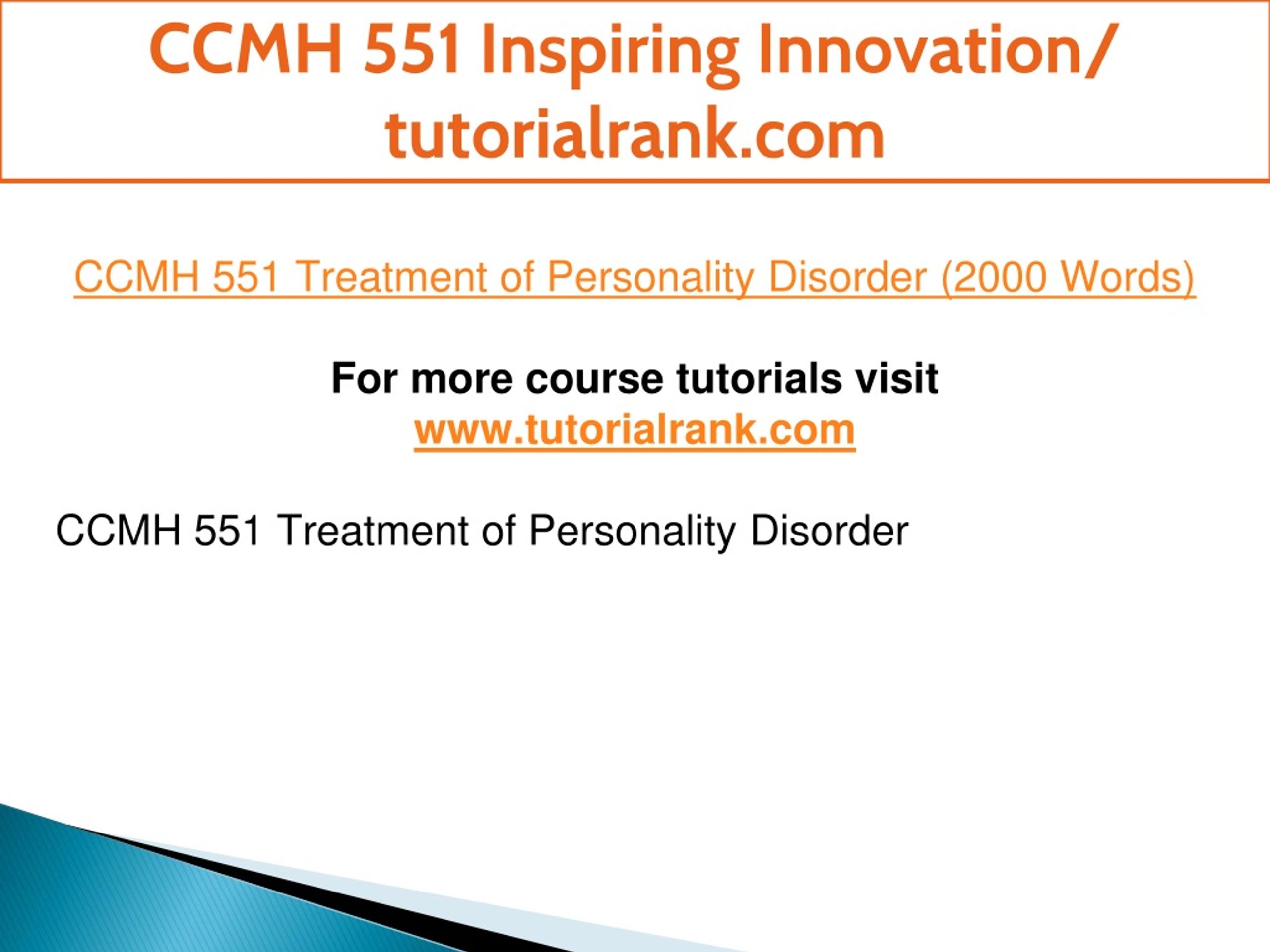 CCMH 551 Inspiring Innovation/ tutorialrank.com

CCMH 551 Treatment of Personality Disorder (2000 Words)

For more course tutorials visit
www.tutorialrank.com

CCMH 551 Treatment of Personality Disorder